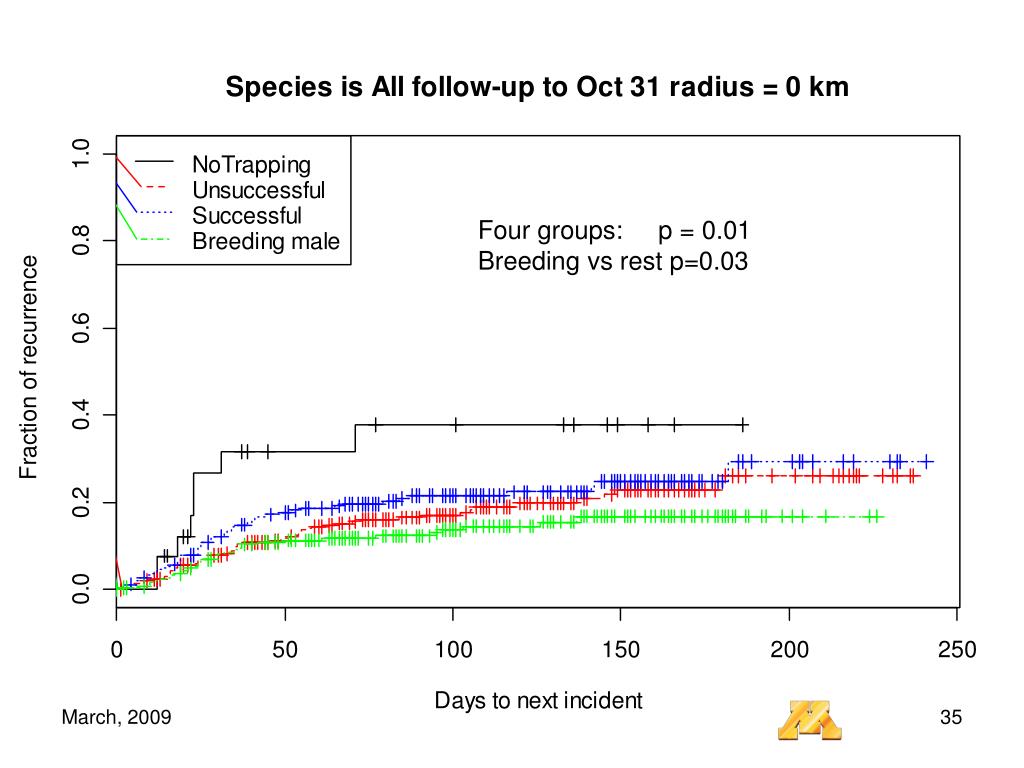 Species is All follow-up to Oct 31 radius = 0 km

NoTrapping
Unsuccessful
Successful
Breeding male

Four groups: p = 0.01
Breeding vs rest p=0.03

Fraction of recurrence

0.0
0.2
0.4
0.6
0.8
1.0

0
50
100
150
200
250

Days to next incident

March, 2009

35